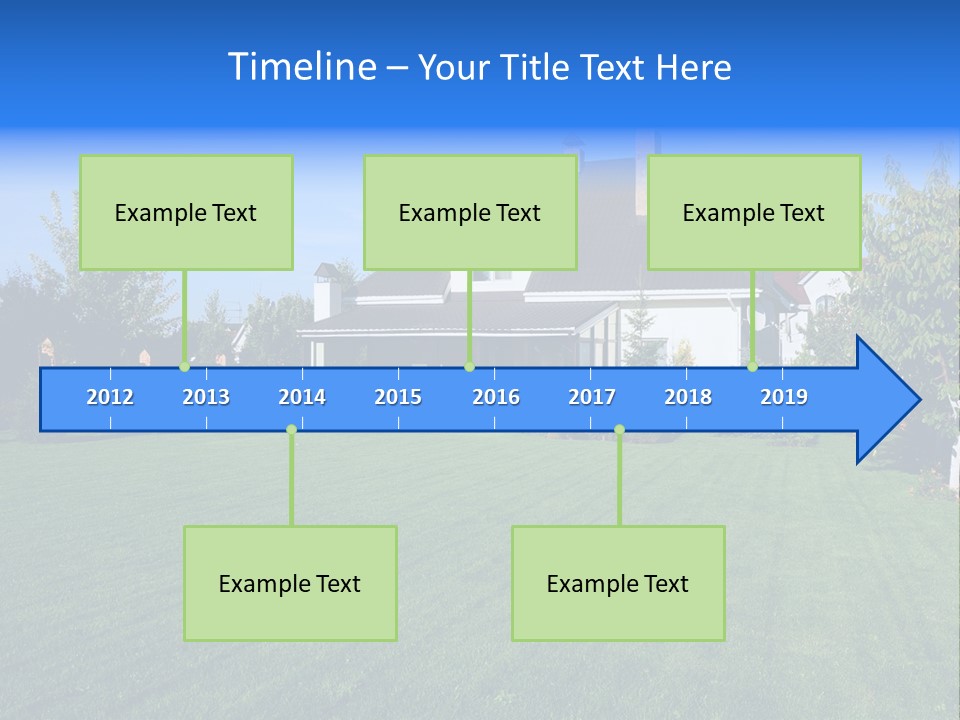 Timeline – Your Title Text Here

Example Text

Example Text

Example Text

2012 2013 2014 2015 2016 2017 2018 2019

Example Text

Example Text